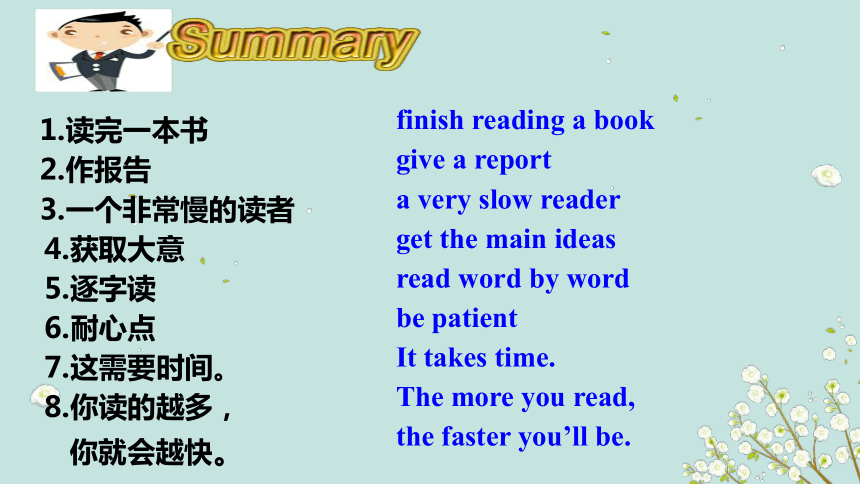 Summary

1.读完一本书
2.作报告
3.一个非常慢的读者
4.获取大意
5.逐字读
6.耐心点
7.这需要时间。
8.你读的越多，
你就会越快。

finish reading a book
give a report
a very slow reader
get the main ideas
read word by word
be patient
It takes time.
The more you read,
the faster you'll be.